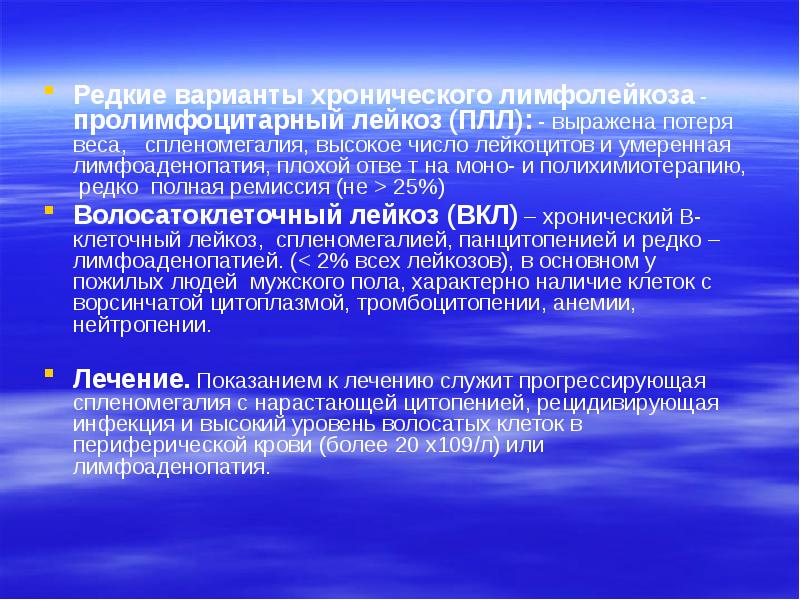 Редкие варианты хронического лимфолейкоза - пролимфоцитарный лейкоз (ПЛЛ): - выражена потеря веса, спленомегалия, высокое число лейкоцитов и умеренная лимфоаденопатия, плохой отве т на моно- и полихимиотерапию, редко полная ремиссия (не > 25%)

Волосатоклеточный лейкоз (ВКЛ) – хронический В-клеточный лейкоз, спленомегалией, панцитопенией и редко – лимфоаденопатией. (< 2% всех лейкозов), в основном у пожилых людей мужского пола, характерно наличие клеток с ворсинчатой цитоплазмой, тромбоцитопении, анемии, нейтропении.

Лечение. Показанием к лечению служит прогрессирующая спленомегалия с нарастающей цитопенией, рецидивирующая инфекция и высокий уровень волосатых клеток в периферической крови (более 20 х109/л) или лимфоаденопатия.